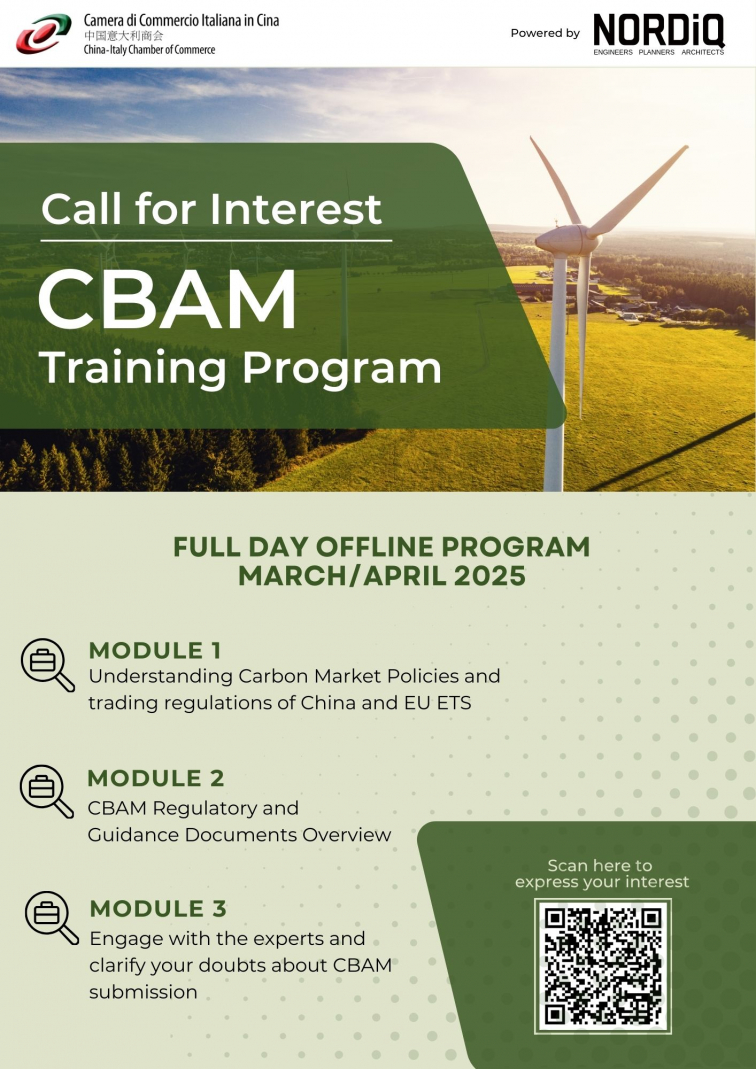 Camera di Commercio Italiana in Cina
中国意大利商会
China-Italy Chamber of Commerce

Powered by NORDiQ
ENGINEERS PLANNERS ARCHITECTS

Call for Interest
CBAM
Training Program

FULL DAY OFFLINE PROGRAM
MARCH/APRIL 2025

MODULE 1
Understanding Carbon Market Policies and trading regulations of China and EU ETS

MODULE 2
CBAM Regulatory and Guidance Documents Overview

MODULE 3
Engage with the experts and clarify your doubts about CBAM submission

Scan here to express your interest